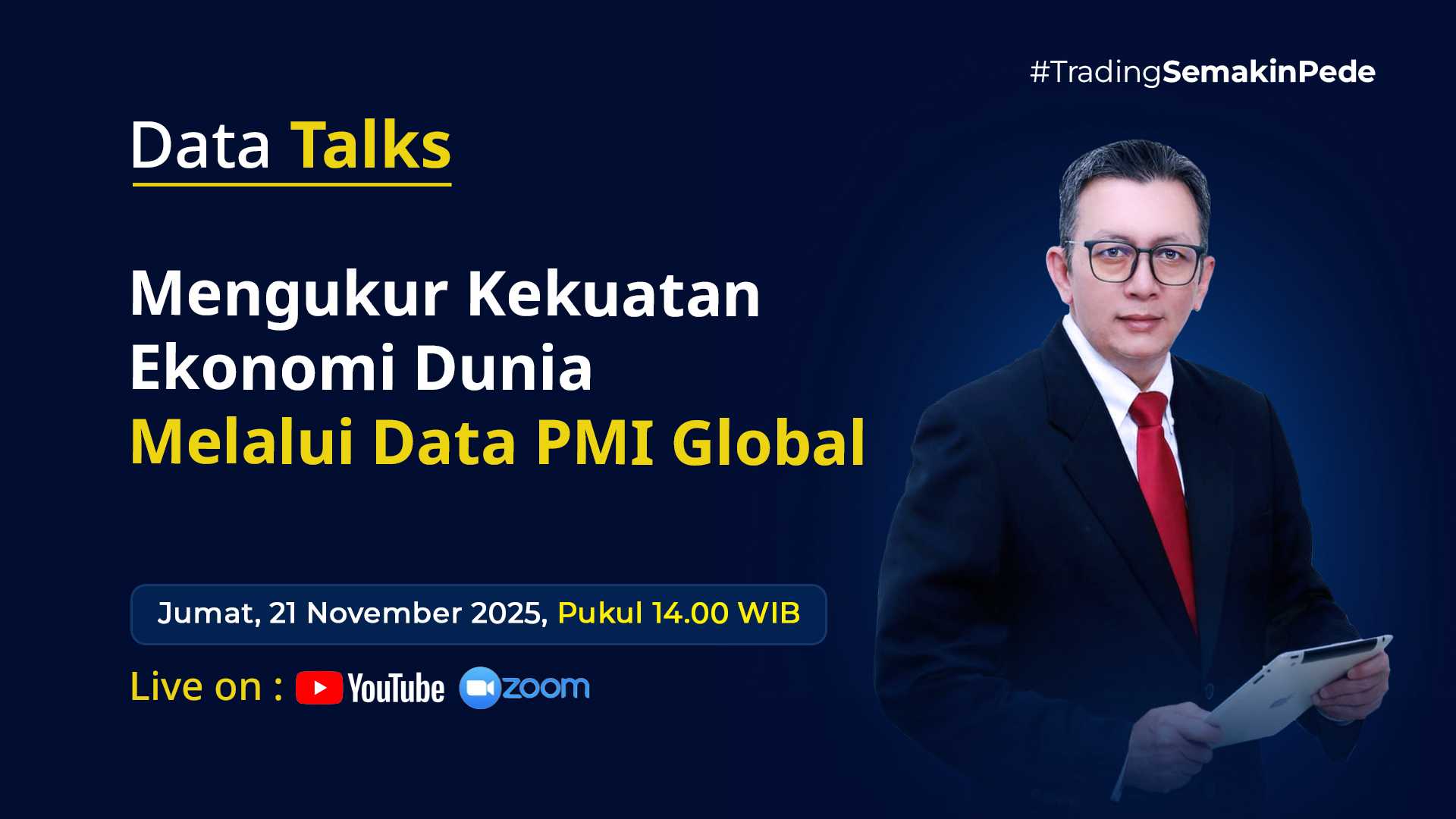 #TradingSemakinPede

Data Talks

Mengukur Kekuatan Ekonomi Dunia Melalui Data PMI Global

Jumat, 21 November 2025, Pukul 14.00 WIB

Live on : YouTube zoom